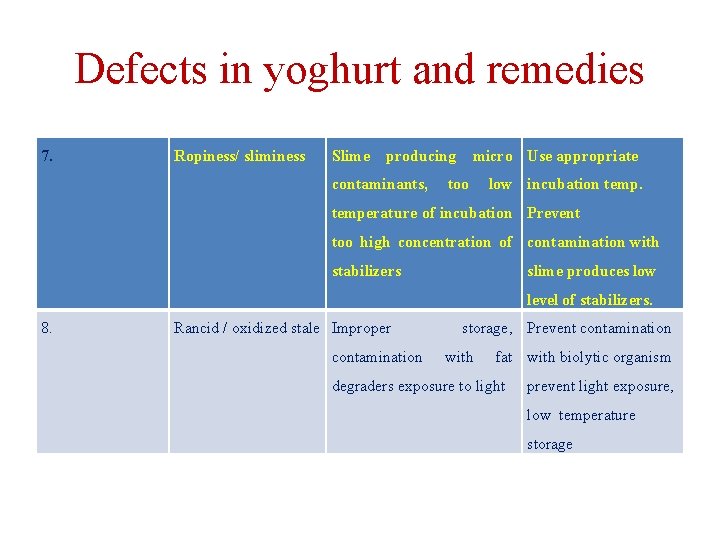 Defects in yoghurt and remedies

| 7. | Ropiness/ sliminess | Slime producing micro contaminants, too low temperature of incubation too high concentration of stabilizers | Use appropriate incubation temp. Prevent contamination with slime produces low level of stabilizers. |
|---|---|---|---|
| 8. | Rancid / oxidized stale | Improper storage, contamination with fat degraders exposure to light | Prevent contamination with biolytic organism prevent light exposure, low temperature storage |